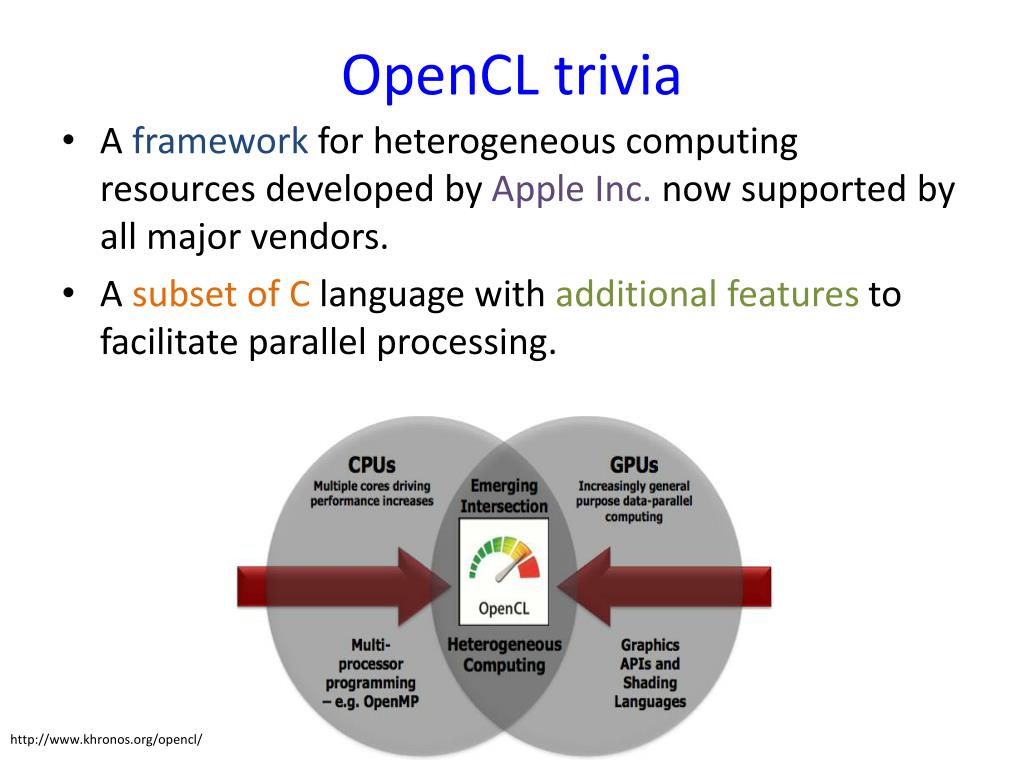 OpenCL trivia

• A framework for heterogeneous computing resources developed by Apple Inc. now supported by all major vendors.

• A subset of C language with additional features to facilitate parallel processing.

CPUs
Multiple cores driving performance increases

Emerging Intersection

GPUs
Increasingly general purpose data-parallel computing

OpenCL

Multi-processor programming – e.g. OpenMP

Heterogeneous Computing

Graphics APIs and Shading Languages

http://www.khronos.org/opencl/